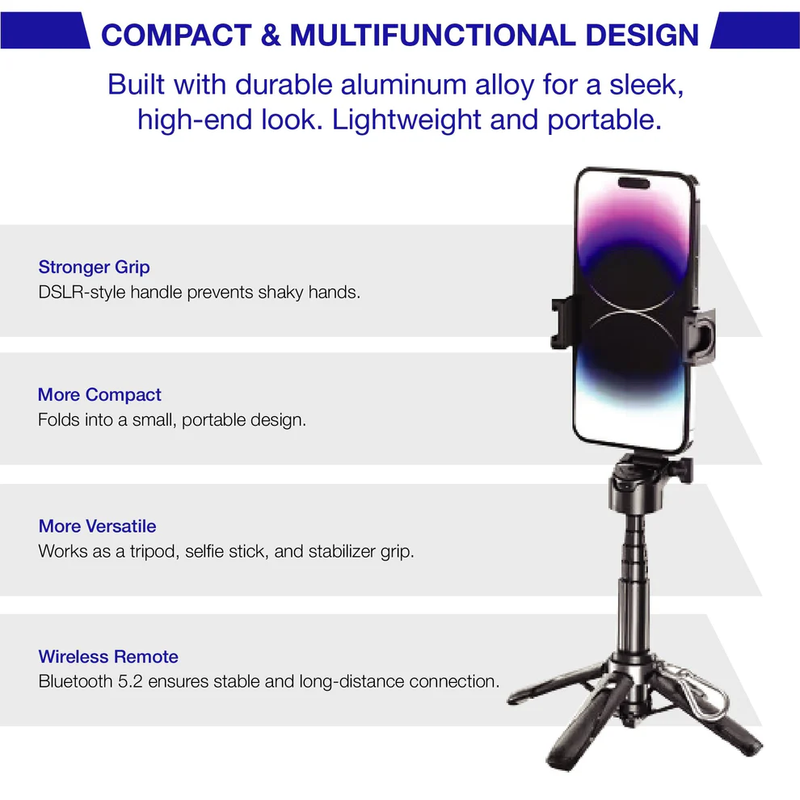 COMPACT & MULTIFUNCTIONAL DESIGN

Built with durable aluminum alloy for a sleek, high-end look. Lightweight and portable.

Stronger Grip
DSLR-style handle prevents shaky hands.

More Compact
Folds into a small, portable design.

More Versatile
Works as a tripod, selfie stick, and stabilizer grip.

Wireless Remote
Bluetooth 5.2 ensures stable and long-distance connection.